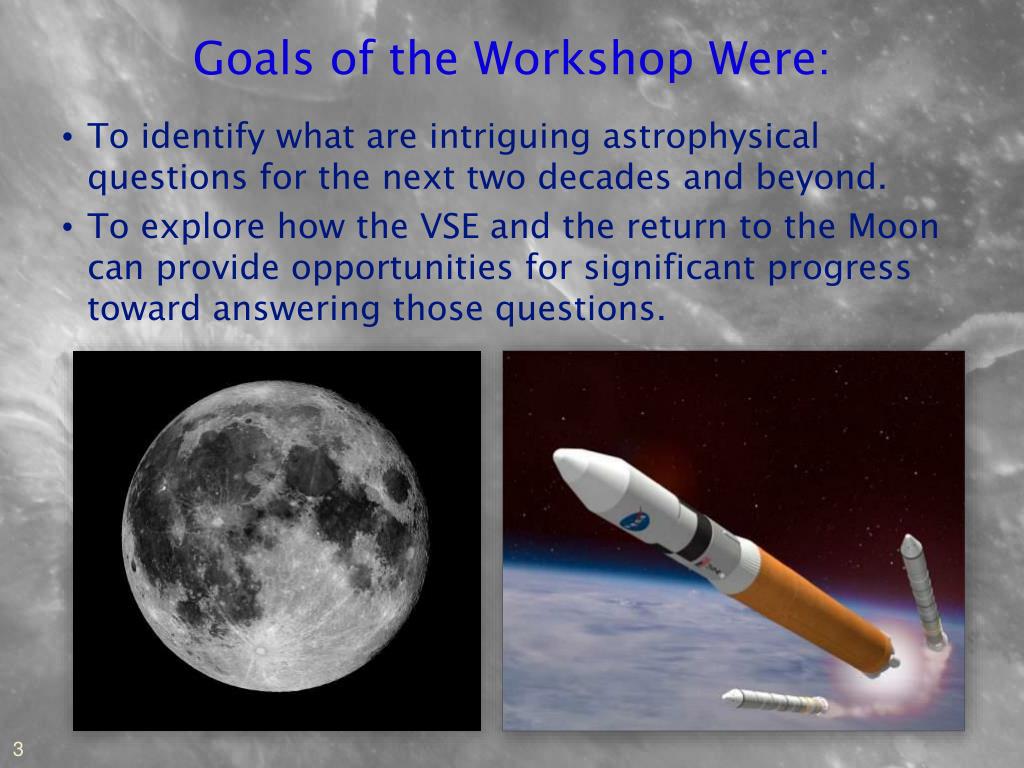 Goals of the Workshop Were:

• To identify what are intriguing astrophysical questions for the next two decades and beyond.

• To explore how the VSE and the return to the Moon can provide opportunities for significant progress toward answering those questions.

3